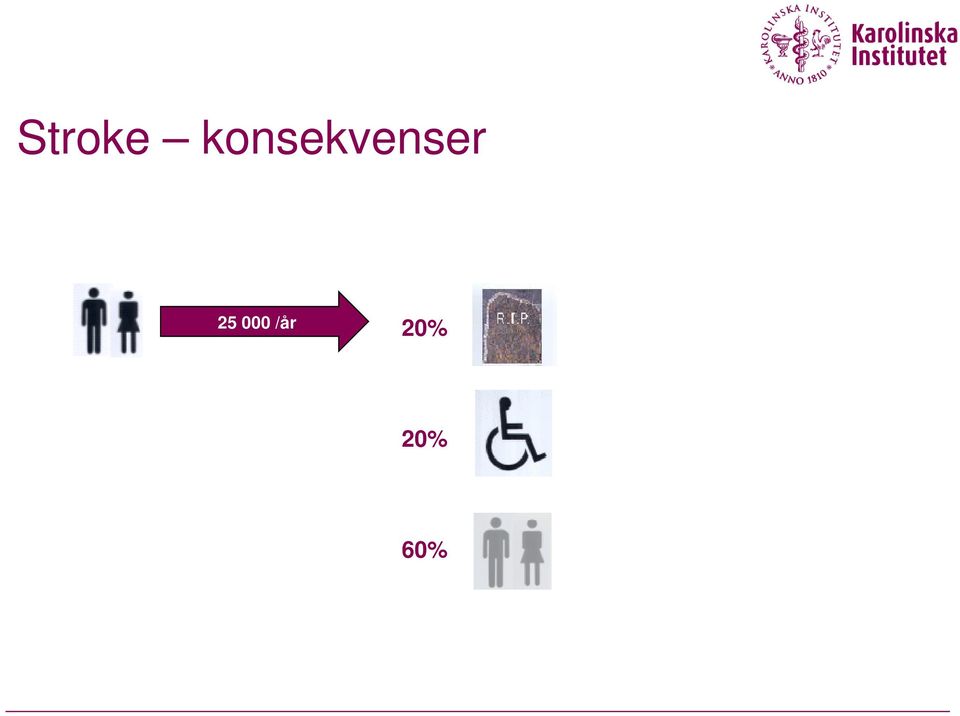 KAROLINSKA INSTITUTET ANNO 1810
Karolinska Institutet

Stroke – konsekvenser

25 000 /år

20%

R.I.P.

20%

60%